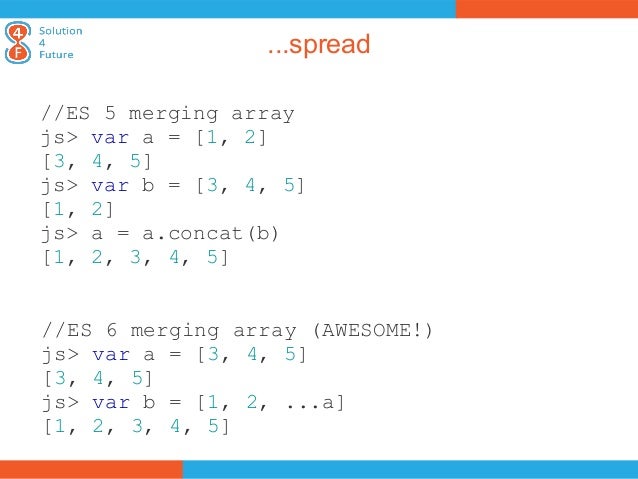 4
F
Solution
4
Future

...spread

//ES 5 merging array
js> var a = [1, 2]
[3, 4, 5]
js> var b = [3, 4, 5]
[1, 2]
js> a = a.concat(b)
[1, 2, 3, 4, 5]

//ES 6 merging array (AWESOME!)
js> var a = [3, 4, 5]
[3, 4, 5]
js> var b = [1, 2, ...a]
[1, 2, 3, 4, 5]